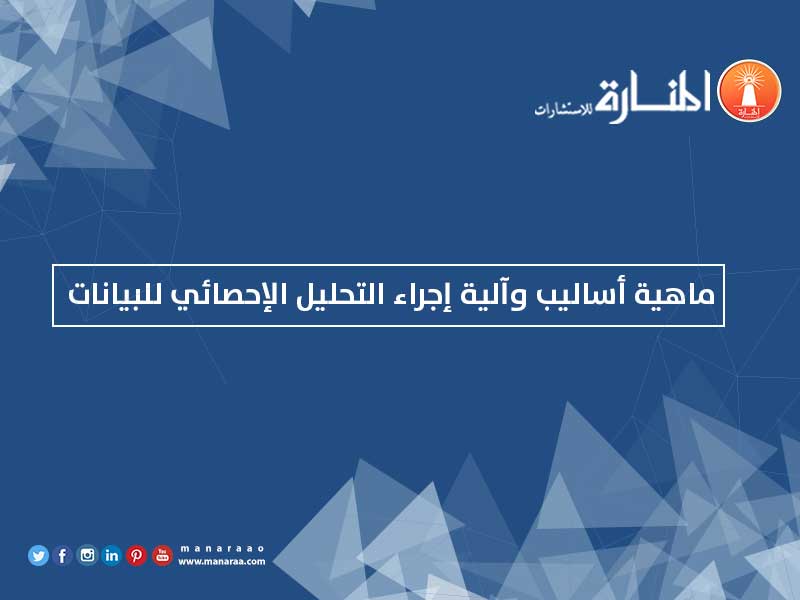 المنارة للاستشارات

ماهية أساليب وآلية إجراء التحليل الإحصائي للبيانات

manaraao
www.manaraa.com